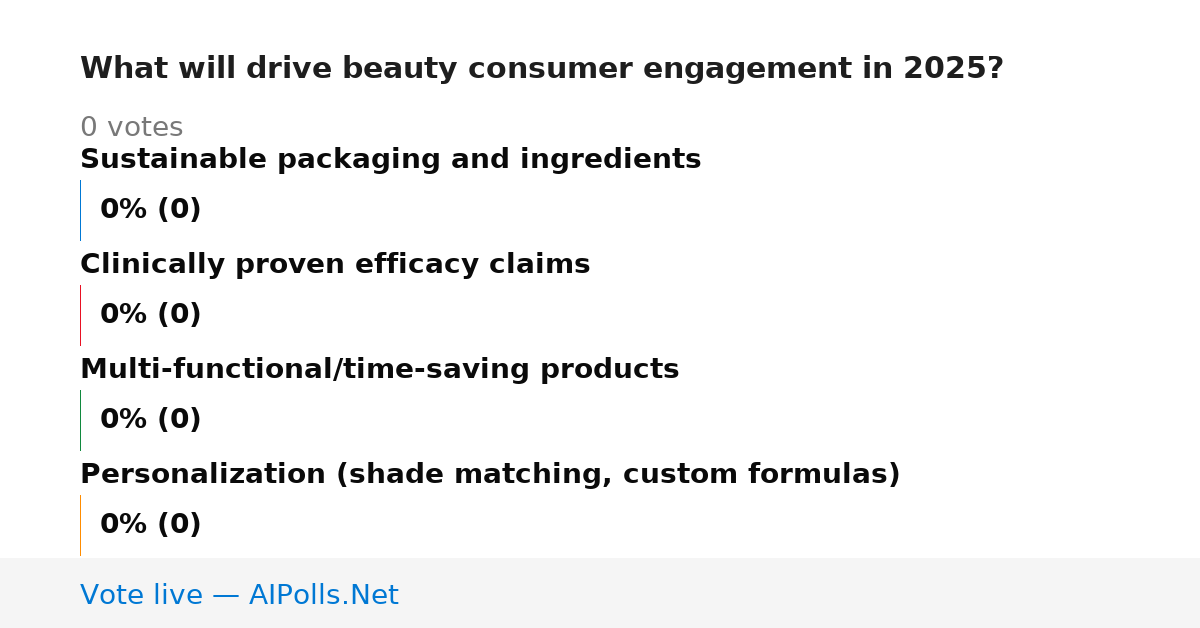 What will drive beauty consumer engagement in 2025?

0 votes

Sustainable packaging and ingredients

0% (0)

Clinically proven efficacy claims

0% (0)

Multi-functional/time-saving products

0% (0)

Personalization (shade matching, custom formulas)

0% (0)

Vote live — AIPolls.Net